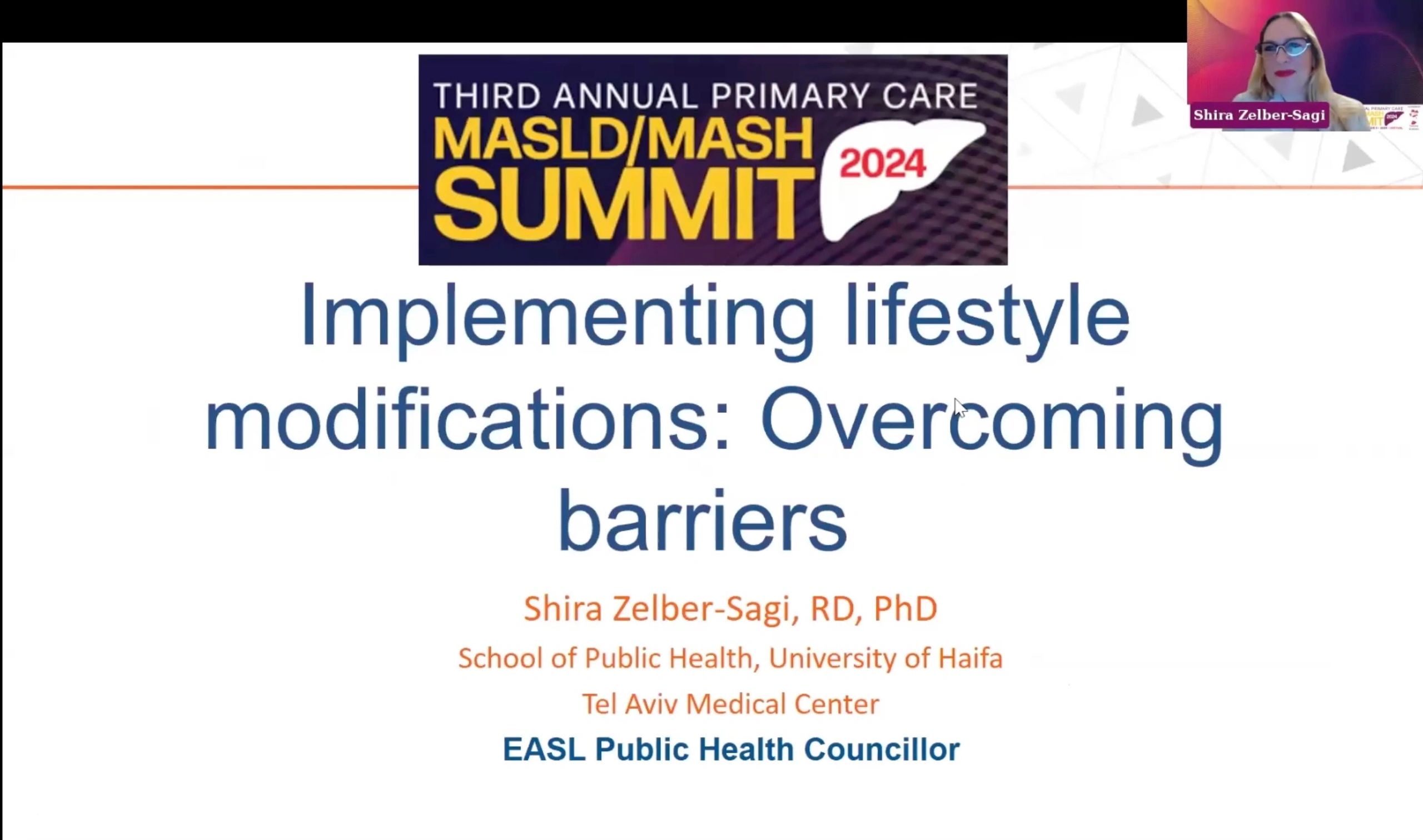 THIRD ANNUAL PRIMARY CARE
MASLD/MASH
SUMMIT
2024

Shira Zelber-Sagi

Implementing lifestyle modifications: Overcoming barriers

Shira Zelber-Sagi, RD, PhD
School of Public Health, University of Haifa
Tel Aviv Medical Center
EASL Public Health Councillor